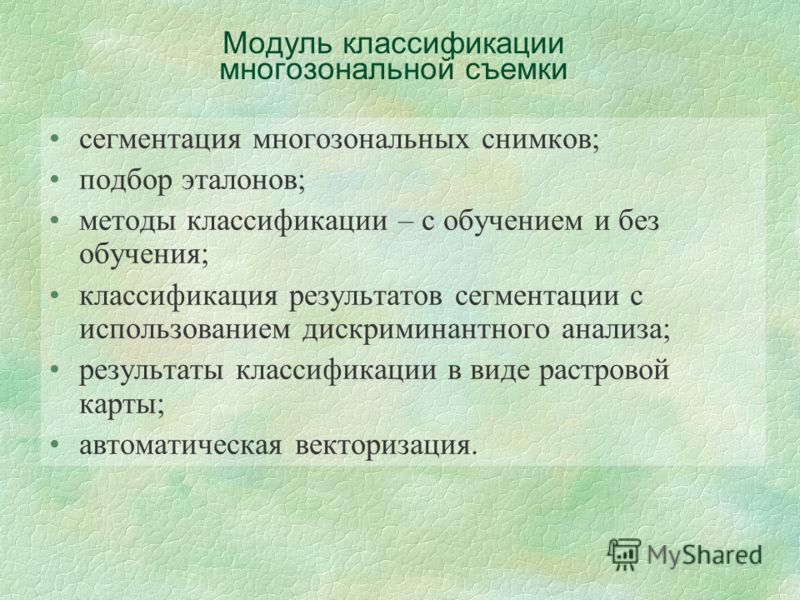 Модуль классификации многозональной съемки

• сегментация многозональных снимков;
• подбор эталонов;
• методы классификации – с обучением и без обучения;
• классификация результатов сегментации с использованием дискриминантного анализа;
• результаты классификации в виде растровой карты;
• автоматическая векторизация.

MyShared